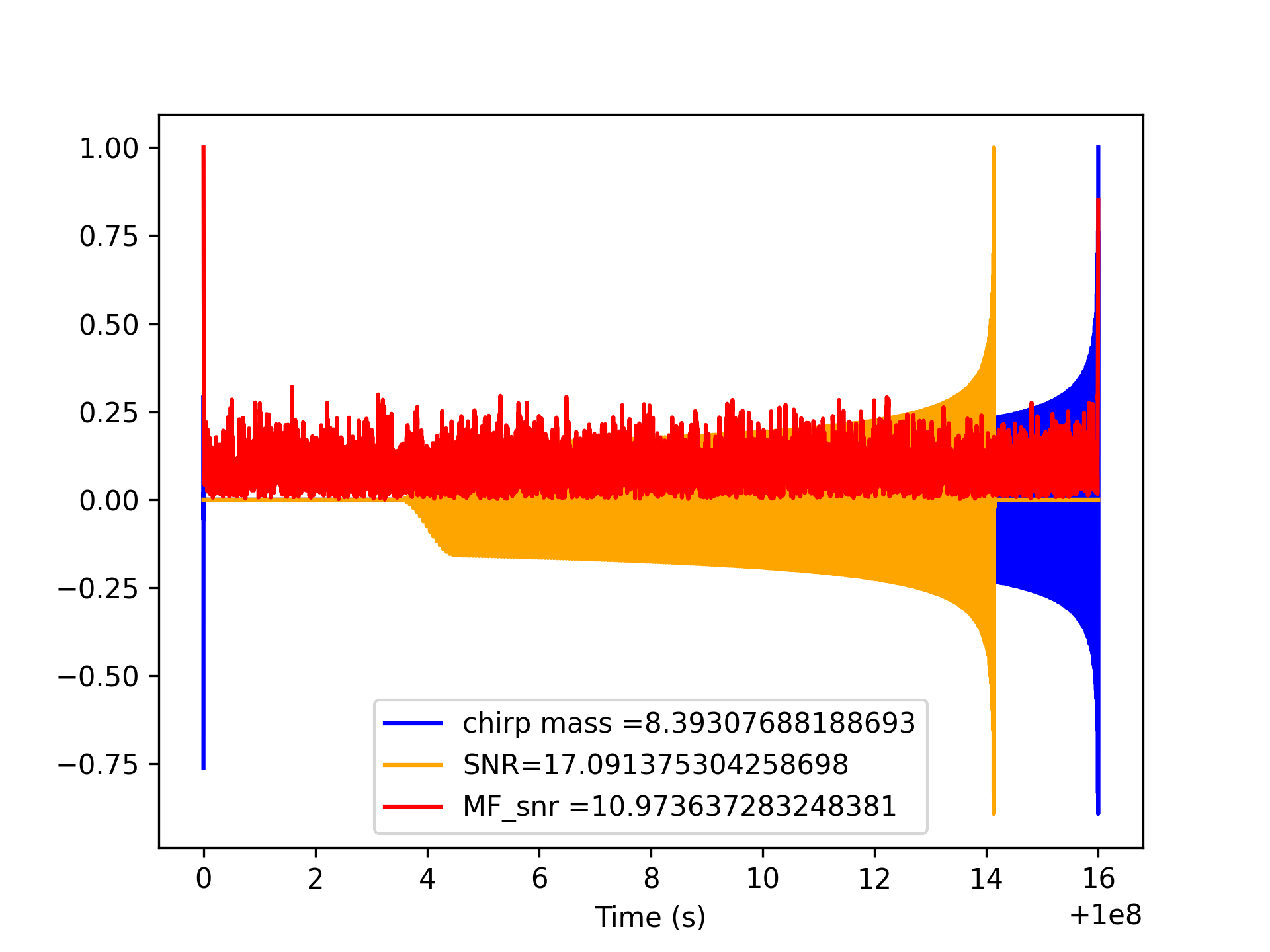 1.00
0.75
0.50
0.25
0.00
−0.25
−0.50
−0.75

chirp mass =8.39307688188693
SNR=17.091375304258698
MF_snr =10.973637283248381

0
2
4
6
8
10
12
14
16
Time (s)
+1e8